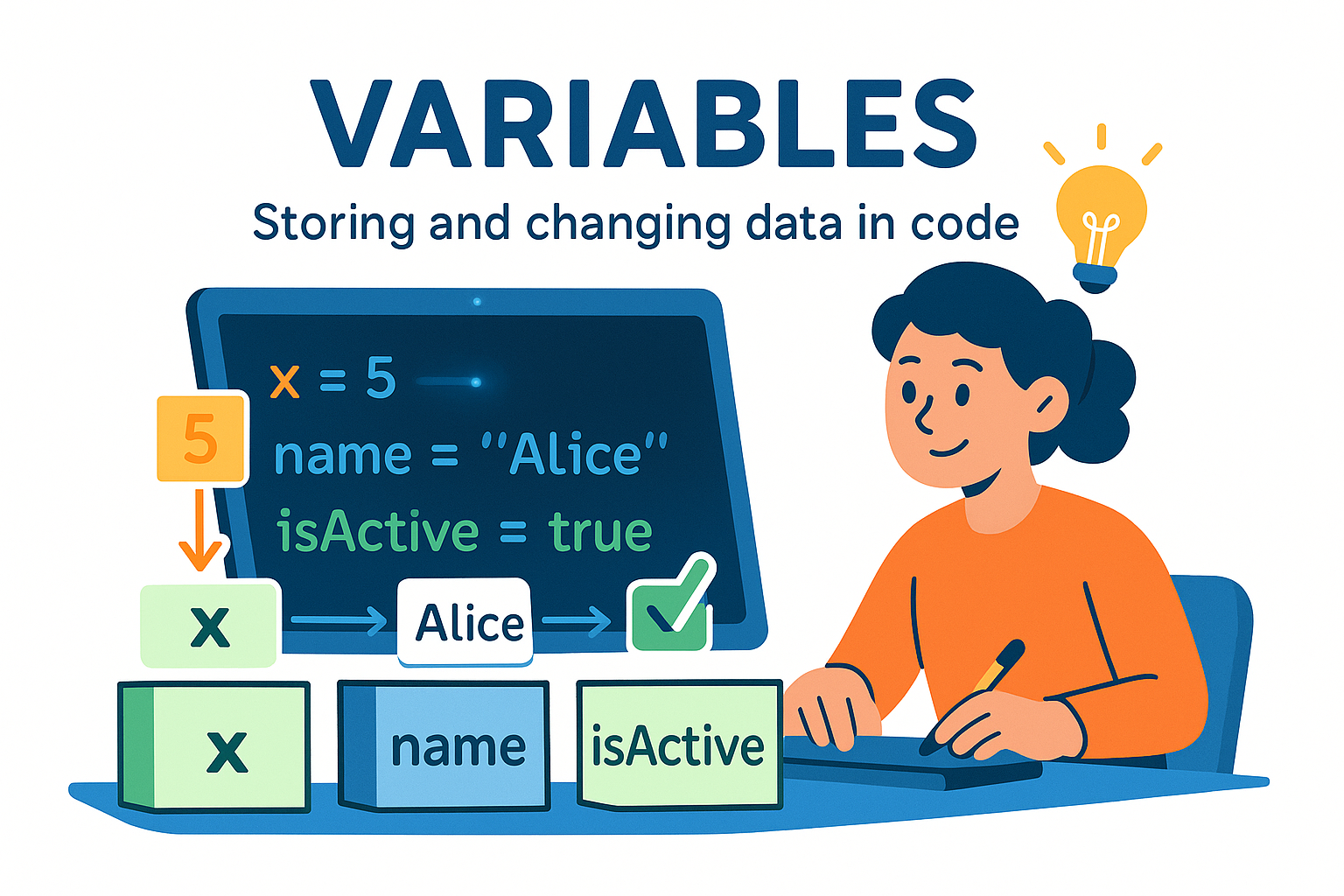 VARIABLES
Storing and changing data in code

x = 5
name = "Alice"
isActive = true

5

x

Alice

x

name

isActive